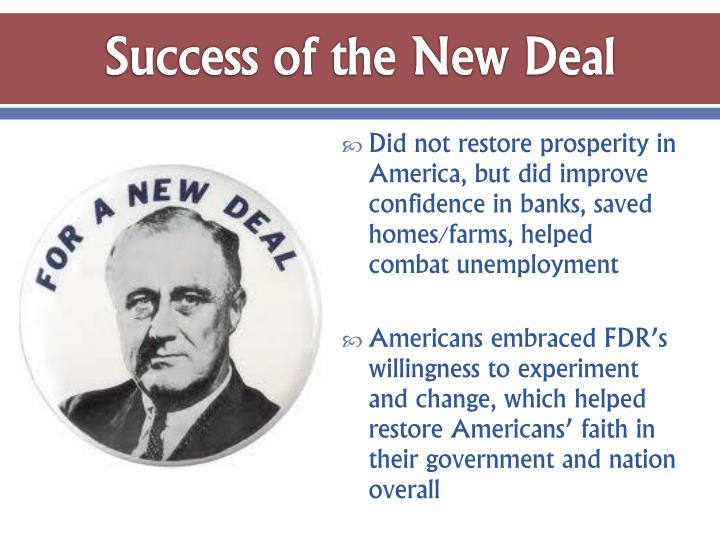 Success of the New Deal

FOR A NEW DEAL

Did not restore prosperity in America, but did improve confidence in banks, saved homes/farms, helped combat unemployment

Americans embraced FDR's willingness to experiment and change, which helped restore Americans' faith in their government and nation overall